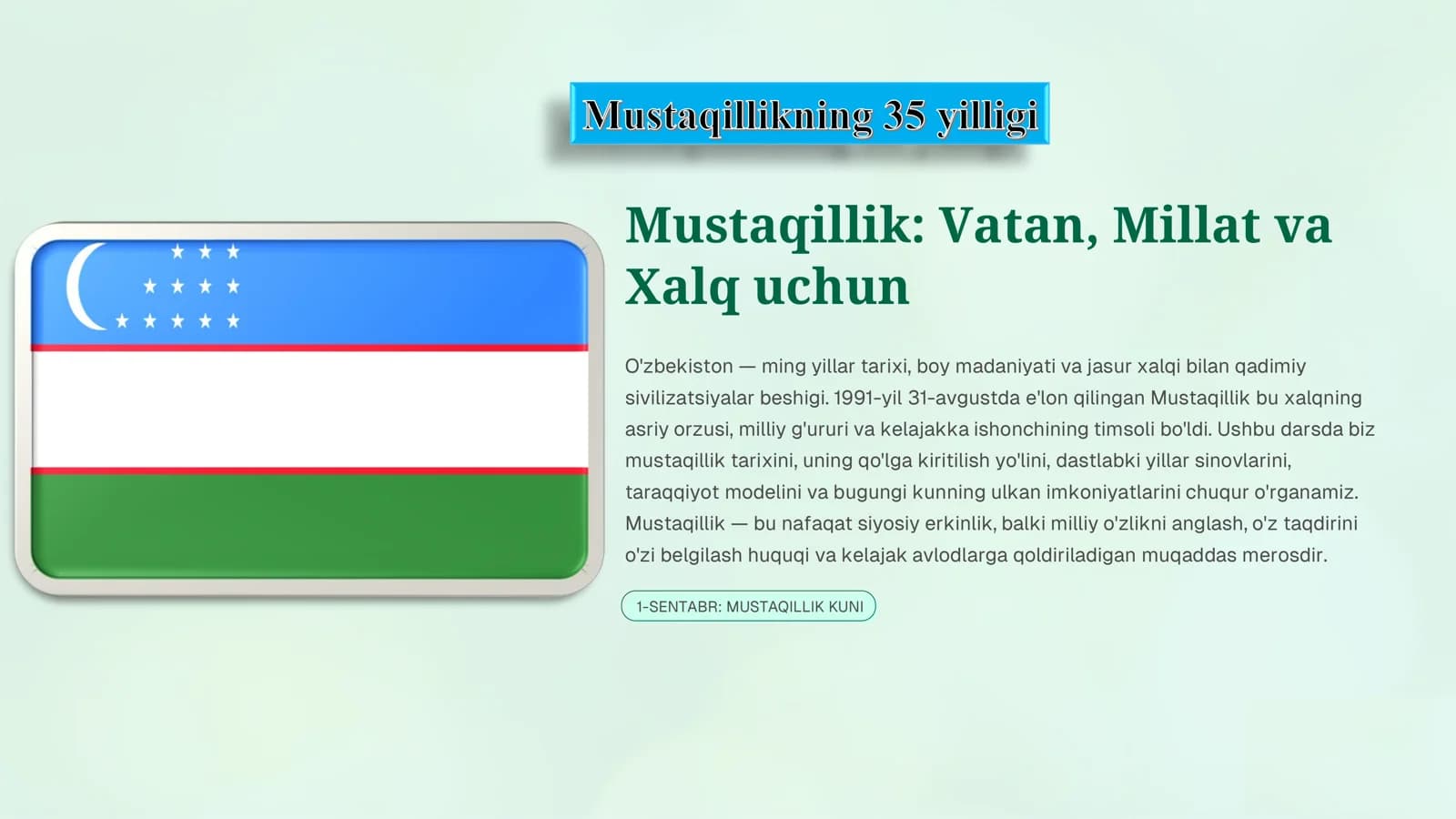 Mustaqillikning 35 yilligi

Mustaqillik: Vatan, Millat va Xalq uchun

O'zbekiston — ming yillar tarixi, boy madaniyati va jasur xalqi bilan qadimiy sivilizatsiyalar beshigi. 1991-yil 31-avgustda e'lon qilingan Mustaqillik bu xalqning asriy orzusi, milliy g'ururi va kelajakka ishonchining timsoli bo'ldi. Ushbu darsda biz mustaqillik tarixini, uning qo'lga kiritilish yo'lini, dastlabki yillar sinovlarini, taraqqiyot modelini va bugungi kunning ulkan imkoniyatlarini chuqur o'rganamiz. Mustaqillik — bu nafaqat siyosiy erkinlik, balki milliy o'zlikni anglash, o'z taqdirini o'zi belgilash huquqi va kelajak avlodlarga qoldiriladigan muqaddas merosdir.

1-SENTABR: MUSTAQILLIK KUNI